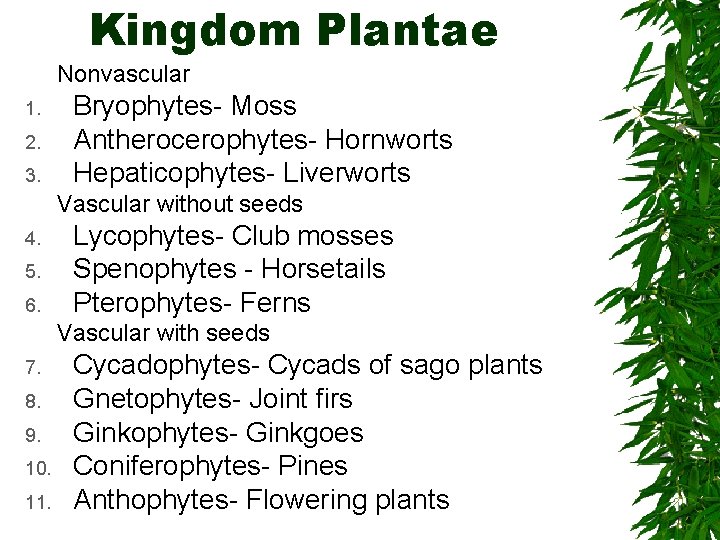 Kingdom Plantae

Nonvascular

1. Bryophytes- Moss
2. Antherocerophytes- Hornworts
3. Hepaticophytes- Liverworts

Vascular without seeds

4. Lycophytes- Club mosses
5. Spenophytes - Horsetails
6. Pterophytes- Ferns

Vascular with seeds

7. Cycadophytes- Cycads of sago plants
8. Gnetophytes- Joint firs
9. Ginkophytes- Ginkgoes
10. Coniferophytes- Pines
11. Anthophytes- Flowering plants